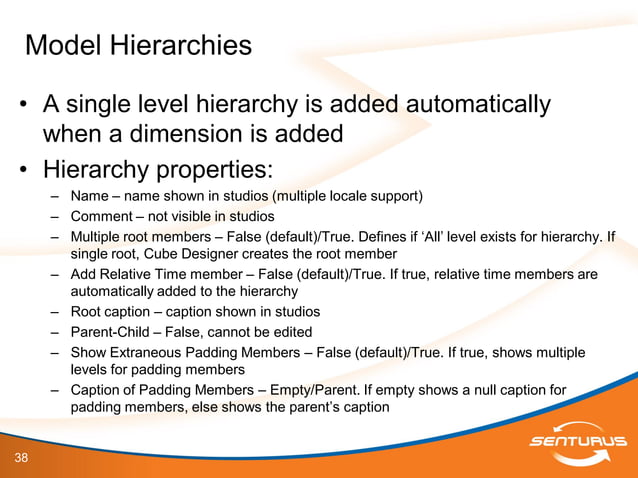 Model Hierarchies

• A single level hierarchy is added automatically when a dimension is added
• Hierarchy properties:
– Name – name shown in studios (multiple locale support)
– Comment – not visible in studios
– Multiple root members – False (default)/True. Defines if ‘All’ level exists for hierarchy. If single root, Cube Designer creates the root member
– Add Relative Time member – False (default)/True. If true, relative time members are automatically added to the hierarchy
– Root caption – caption shown in studios
– Parent-Child – False, cannot be edited
– Show Extraneous Padding Members – False (default)/True. If true, shows multiple levels for padding members
– Caption of Padding Members – Empty/Parent. If empty shows a null caption for padding members, else shows the parent’s caption

38

SENTURUS